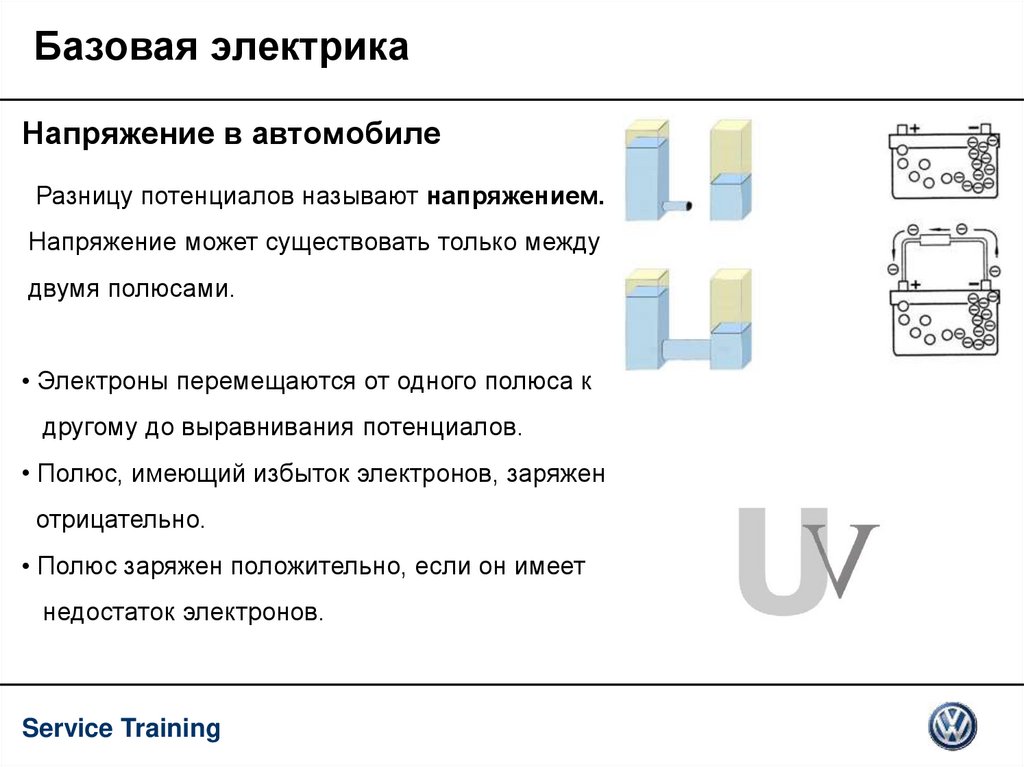 Базовая электрика

Напряжение в автомобиле

Разницу потенциалов называют **напряжением.** Напряжение может существовать только между двумя полюсами.

• Электроны перемещаются от одного полюса к другому до выравнивания потенциалов.

• Полюс, имеющий избыток электронов, заряжен отрицательно.

• Полюс заряжен положительно, если он имеет недостаток электронов.

+ −

U V

Service Training